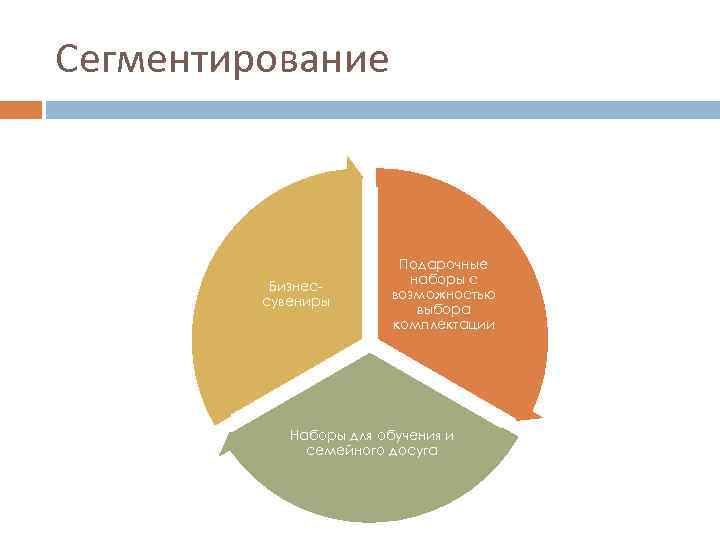 Сегментирование

Бизнес-сувениры

Подарочные наборы с возможностью выбора комплектации

Наборы для обучения и семейного досуга